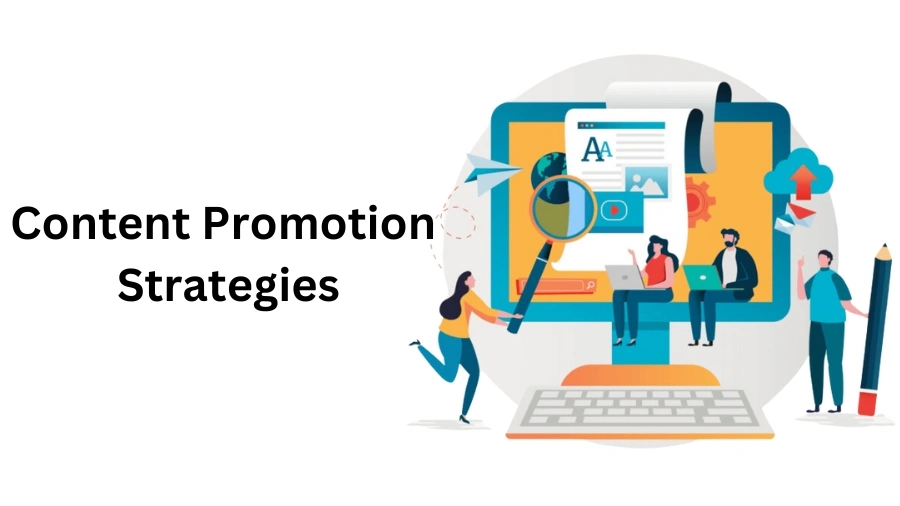 Content Promotion Strategies

AA